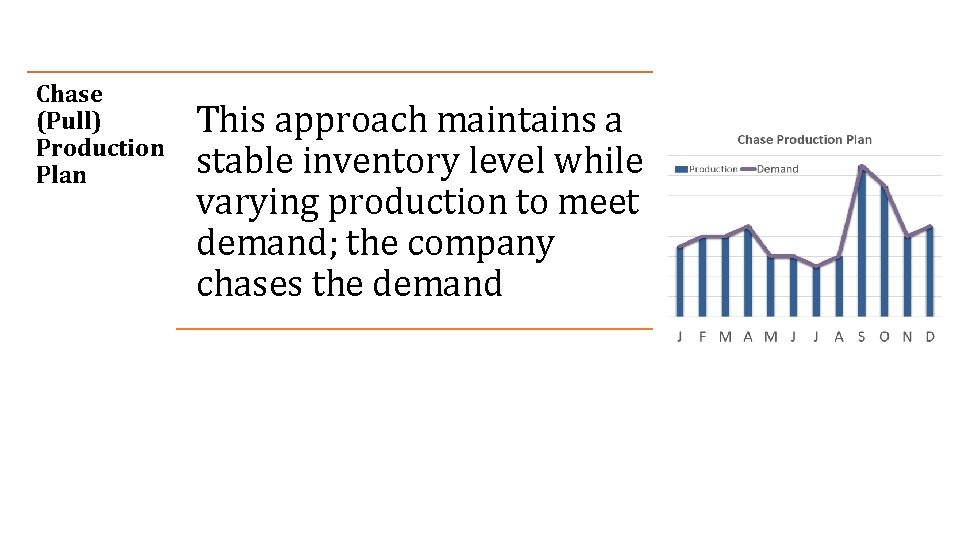 Chase (Pull) Production Plan

This approach maintains a stable inventory level while varying production to meet demand; the company chases the demand

Chase Production Plan

Production Demand

J F M A M J J A S O N D